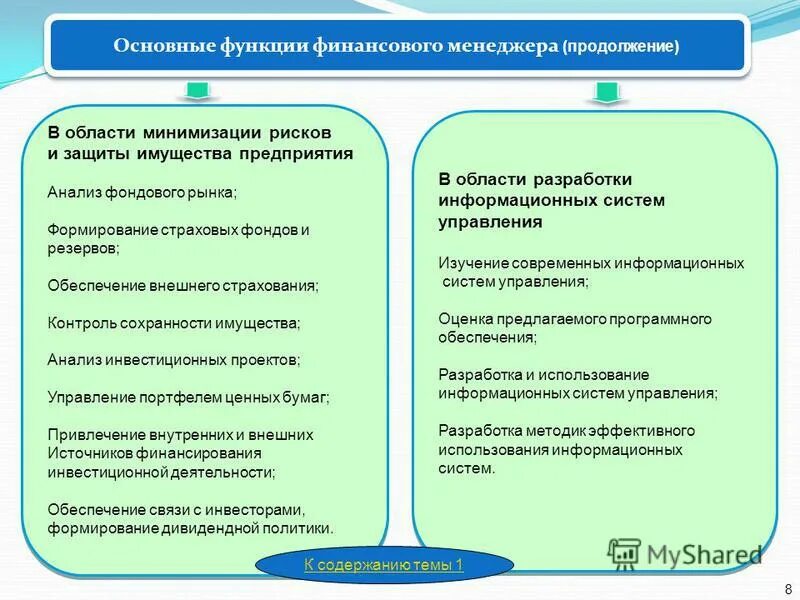 Основные функции финансового менеджера (продолжение)

В области минимизации рисков и защиты имущества предприятия

Анализ фондового рынка;

Формирование страховых фондов и резервов;

Обеспечение внешнего страхования;

Контроль сохранности имущества;

Анализ инвестиционных проектов;

Управление портфелем ценных бумаг;

Привлечение внутренних и внешних Источников финансирования инвестиционной деятельности;

Обеспечение связи с инвесторами, формирование дивидендной политики.

В области разработки информационных систем управления

Изучение современных информационных систем управления;

Оценка предлагаемого программного обеспечения;

Разработка и использование информационных систем управления;

Разработка методик эффективного использования информационных систем.

К содержанию темы 1

MyShared

8